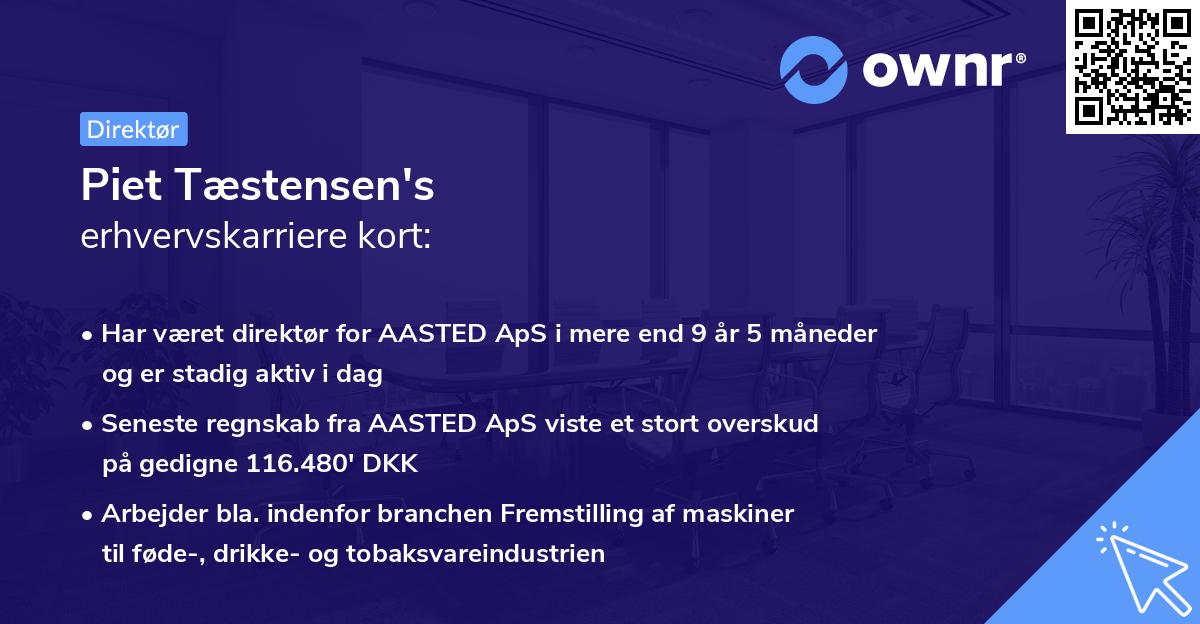 ownr®

Direktør

Piet Tæstensen's
erhvervskarriere kort:

• Har været direktør for AASTED ApS i mere end 9 år 5 måneder og er stadig aktiv i dag
• Seneste regnskab fra AASTED ApS viste et stort overskud på gedigne 116.480' DKK
• Arbejder bla. indenfor branchen Fremstilling af maskiner til føde-, drikke- og tobaksvareindustrien